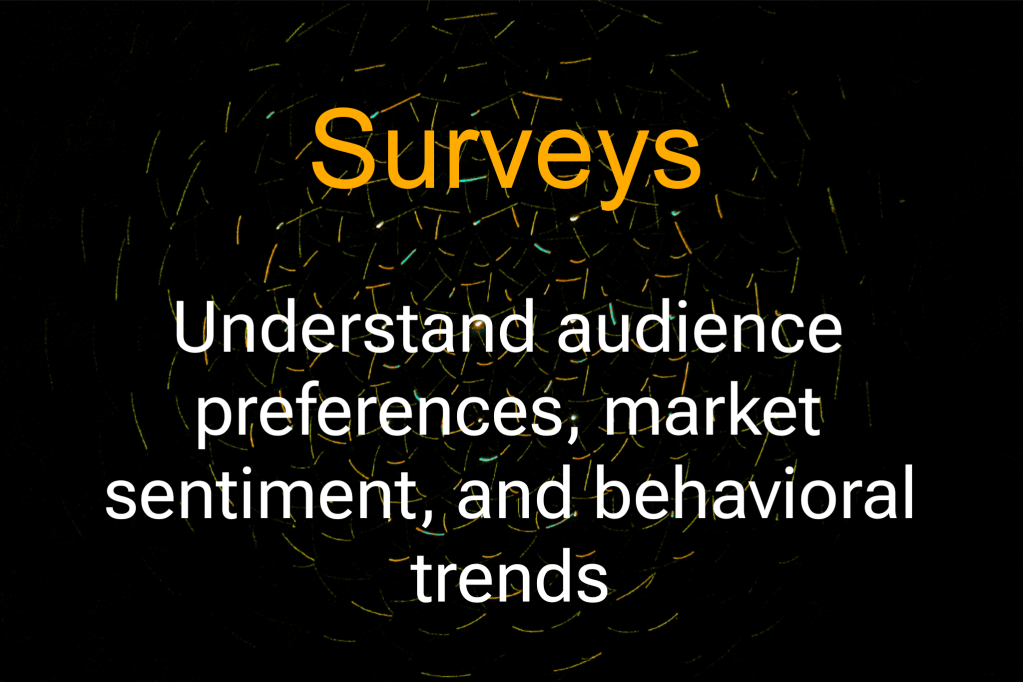 Surveys

Understand audience preferences, market sentiment, and behavioral trends